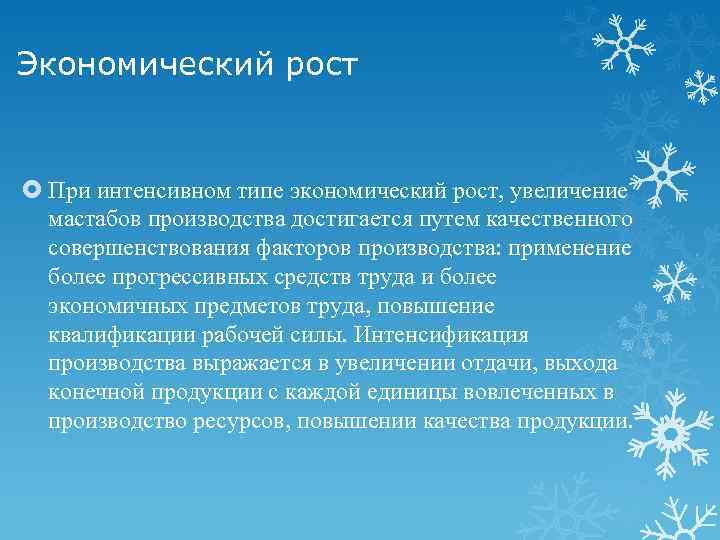 Экономический рост

При интенсивном типе экономический рост, увеличение мастабов производства достигается путем качественного совершенствования факторов производства: применение более прогрессивных средств труда и более экономичных предметов труда, повышение квалификации рабочей силы. Интенсификация производства выражается в увеличении отдачи, выхода конечной продукции с каждой единицы вовлеченных в производство ресурсов, повышении качества продукции.